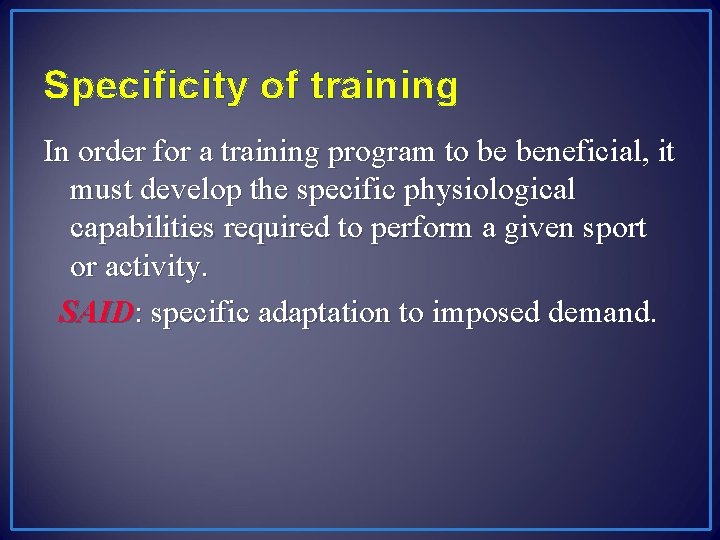 Specificity of training

In order for a training program to be beneficial, it must develop the specific physiological capabilities required to perform a given sport or activity.

SAID: specific adaptation to imposed demand.